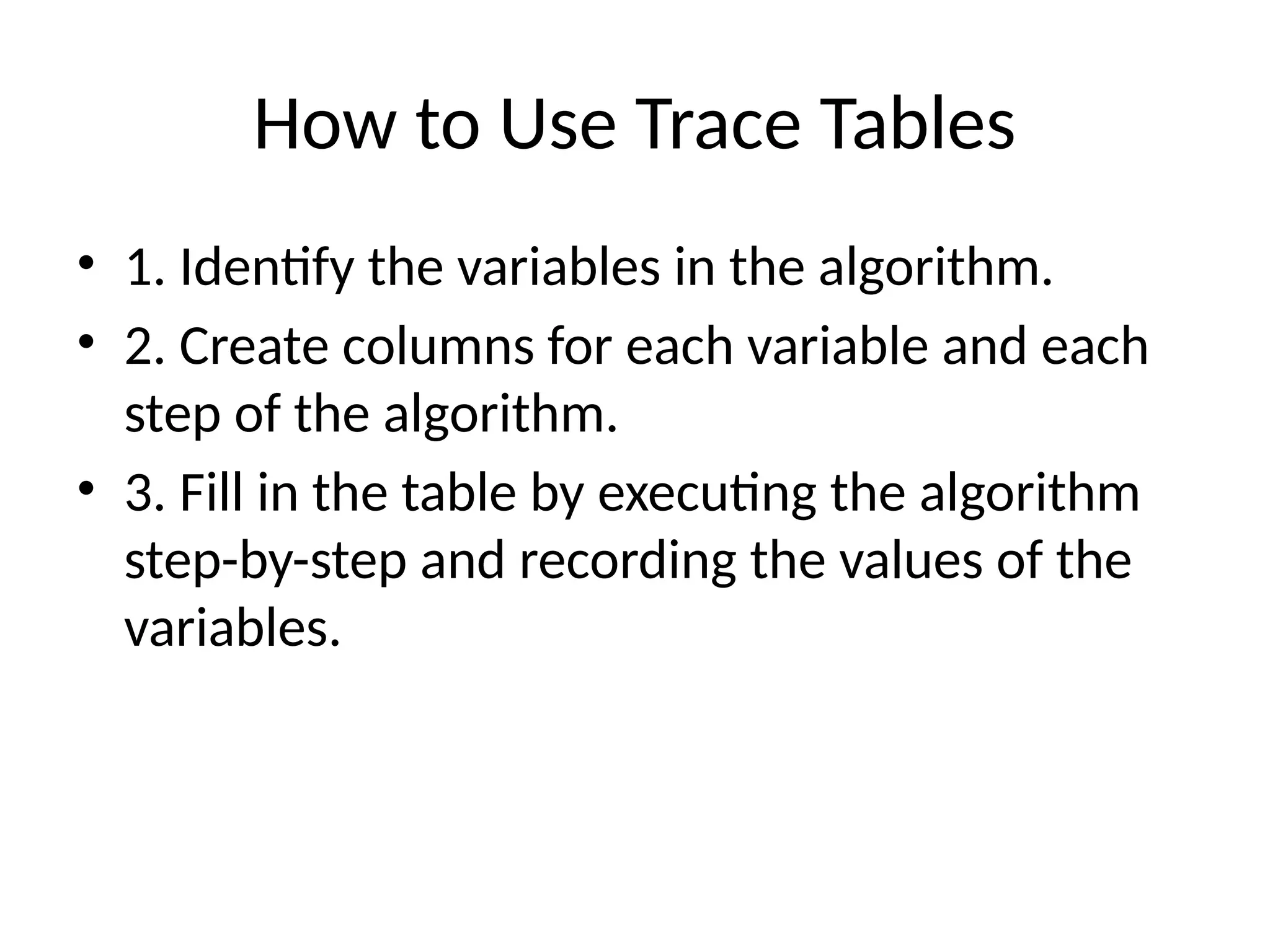 How to Use Trace Tables

• 1. Identify the variables in the algorithm.
• 2. Create columns for each variable and each step of the algorithm.
• 3. Fill in the table by executing the algorithm step-by-step and recording the values of the variables.